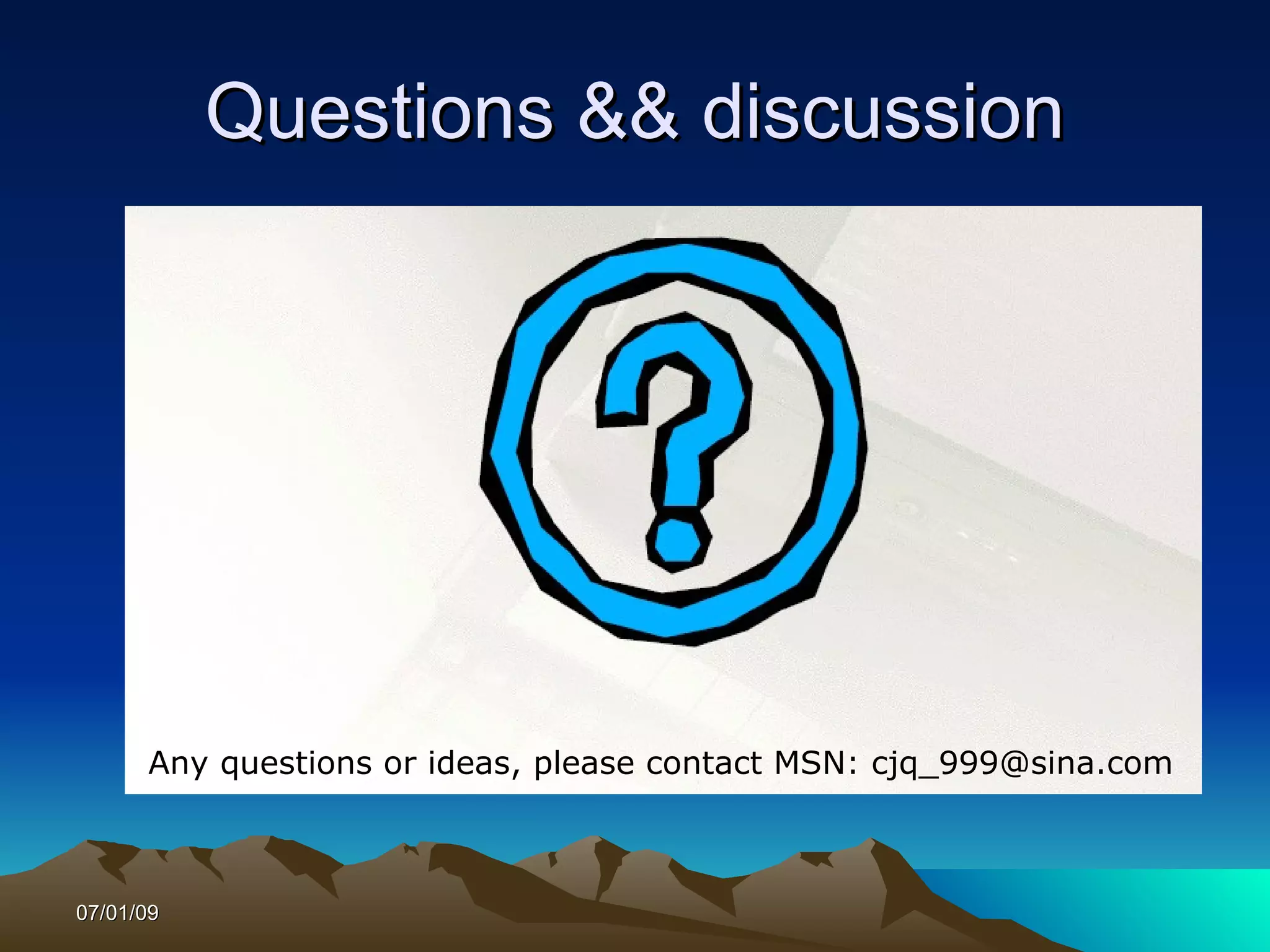 Questions && discussion

?

Any questions or ideas, please contact MSN: cjq_999@sina.com

07/01/09